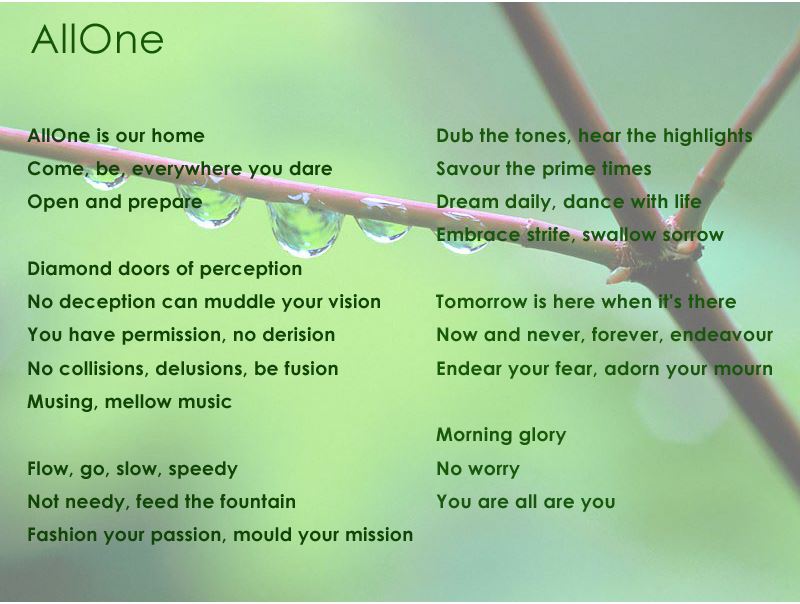 AllOne

AllOne is our home
Come, be, everywhere you dare
Open and prepare

Diamond doors of perception
No deception can muddle your vision
You have permission, no derision
No collisions, delusions, be fusion
Musing, mellow music

Flow, go, slow, speedy
Not needy, feed the fountain
Fashion your passion, mould your mission

Dub the tones, hear the highlights
Savour the prime times
Dream daily, dance with life
Embrace strife, swallow sorrow

Tomorrow is here when it's there
Now and never, forever, endeavour
Endear your fear, adorn your mourn

Morning glory
No worry
You are all are you